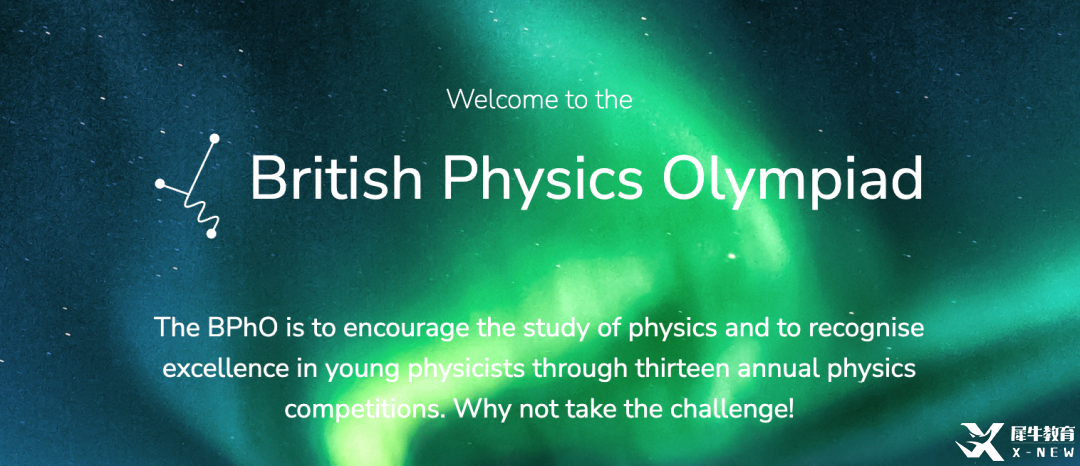 Welcome to the

British Physics Olympiad

The BPhO is to encourage the study of physics and to recognise excellence in young physicists through thirteen annual physics competitions. Why not take the challenge!

犀牛教育
X-NEW